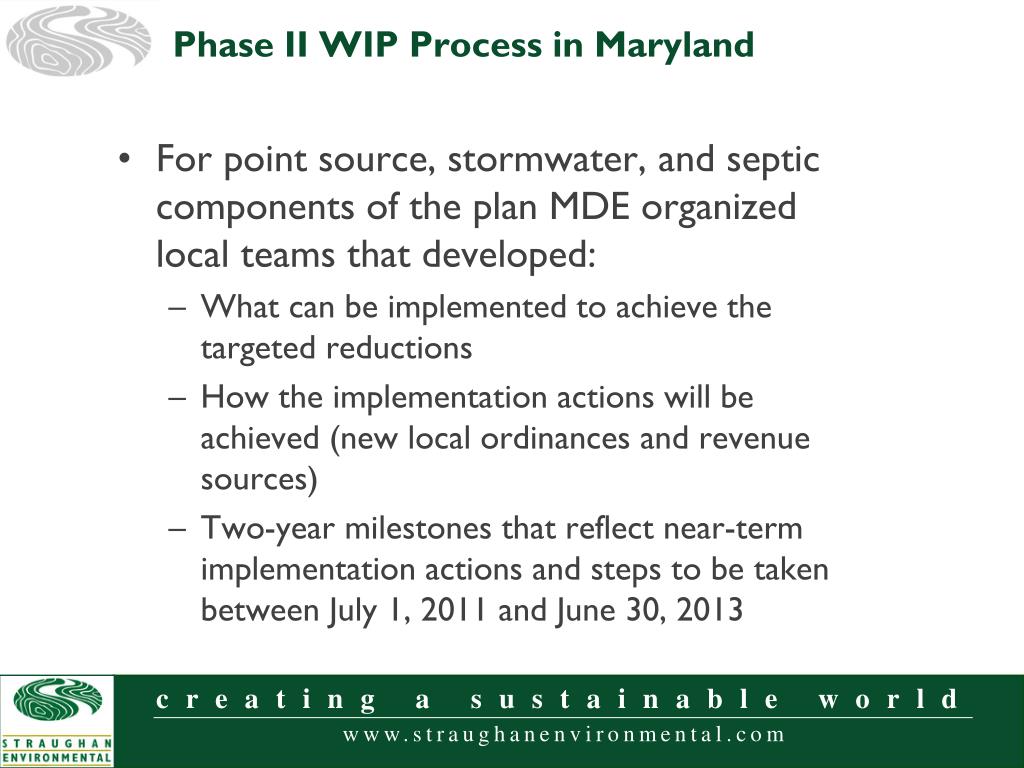 Phase II WIP Process in Maryland

• For point source, stormwater, and septic components of the plan MDE organized local teams that developed:
  – What can be implemented to achieve the targeted reductions
  – How the implementation actions will be achieved (new local ordinances and revenue sources)
  – Two-year milestones that reflect near-term implementation actions and steps to be taken between July 1, 2011 and June 30, 2013

STRAUGHAN ENVIRONMENTAL

creating a sustainable world

www.straughanenvironmental.com